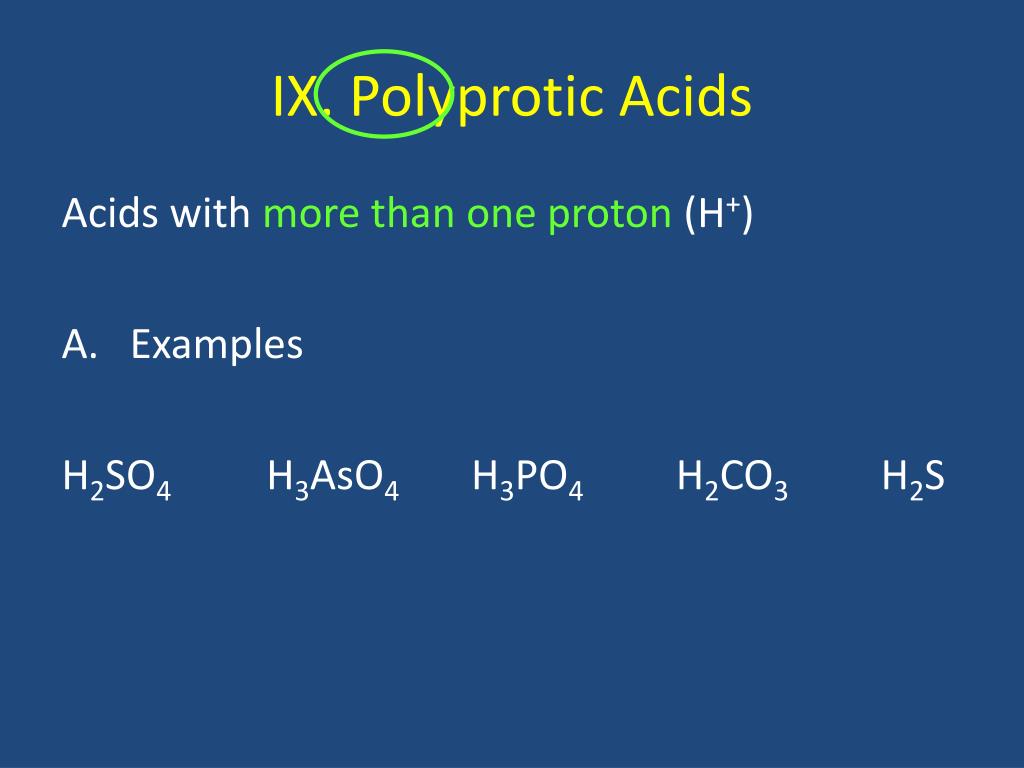 IX. Polyprotic Acids

Acids with more than one proton ($H^+$)

A. Examples

$H_2SO_4$ $H_3AsO_4$ $H_3PO_4$ $H_2CO_3$ $H_2S$